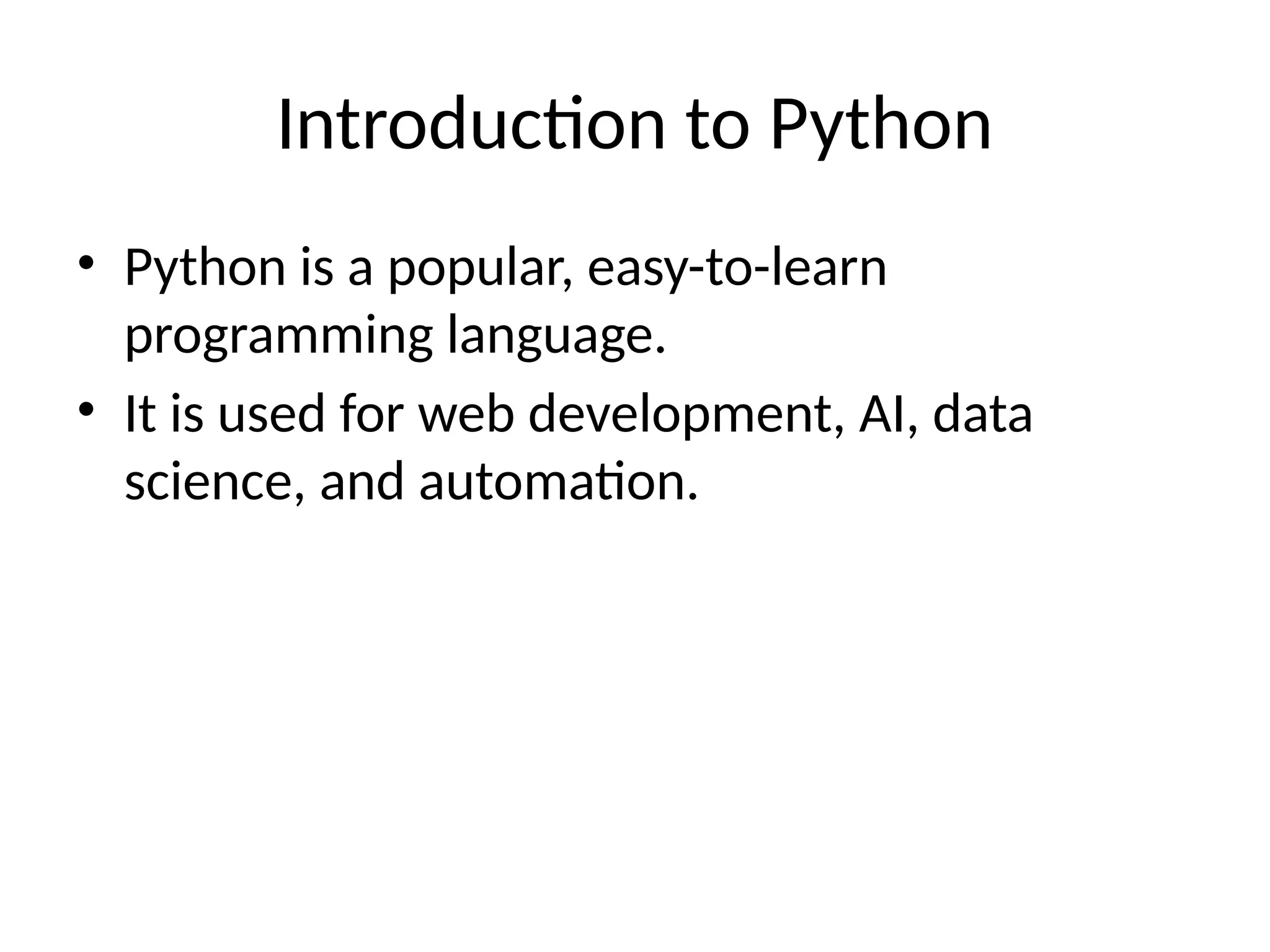 Introduction to Python

• Python is a popular, easy-to-learn programming language.
• It is used for web development, AI, data science, and automation.